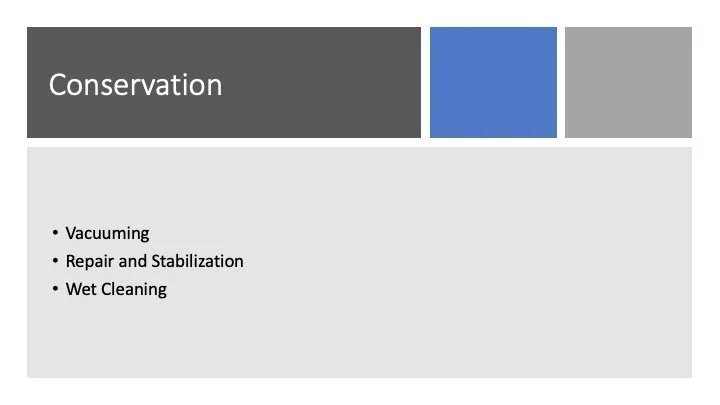 Conservation

• Vacuuming
• Repair and Stabilization
• Wet Cleaning